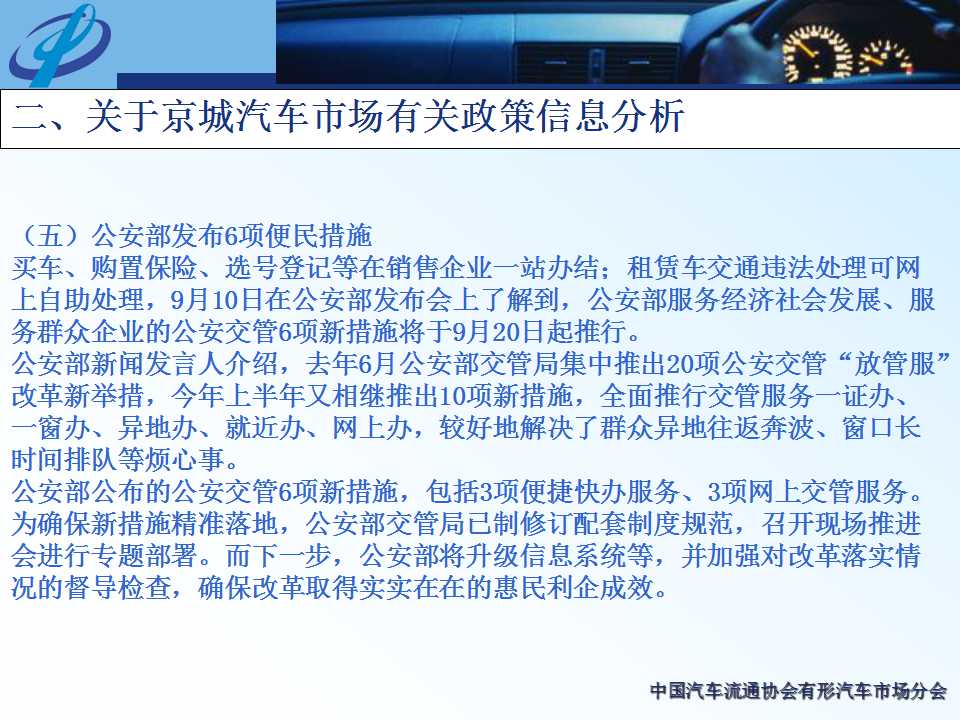 二、关于京城汽车市场有关政策信息分析

（五）公安部发布6项便民措施
买车、购置保险、选号登记等在销售企业一站办结；租赁车交通违法处理可网上自助处理，9月10日在公安部发布会上了解到，公安部服务经济社会发展、服务群众企业的公安交管6项新措施将于9月20日起推行。
公安部新闻发言人介绍，去年6月公安部交管局集中推出20项公安交管“放管服”改革新举措，今年上半年又相继推出10项新措施，全面推行交管服务一证办、一窗办、异地办、就近办、网上办，较好地解决了群众异地往返奔波、窗口长时间排队等烦心事。
公安部公布的公安交管6项新措施，包括3项便捷快办服务、3项网上交管服务。为确保新措施精准落地，公安部交管局已制修订配套制度规范，召开现场推进会进行专题部署。而下一步，公安部将升级信息系统等，并加强对改革落实情况的督导检查，确保改革取得实实在在的惠民利企成效。

中国汽车流通协会有形汽车市场分会